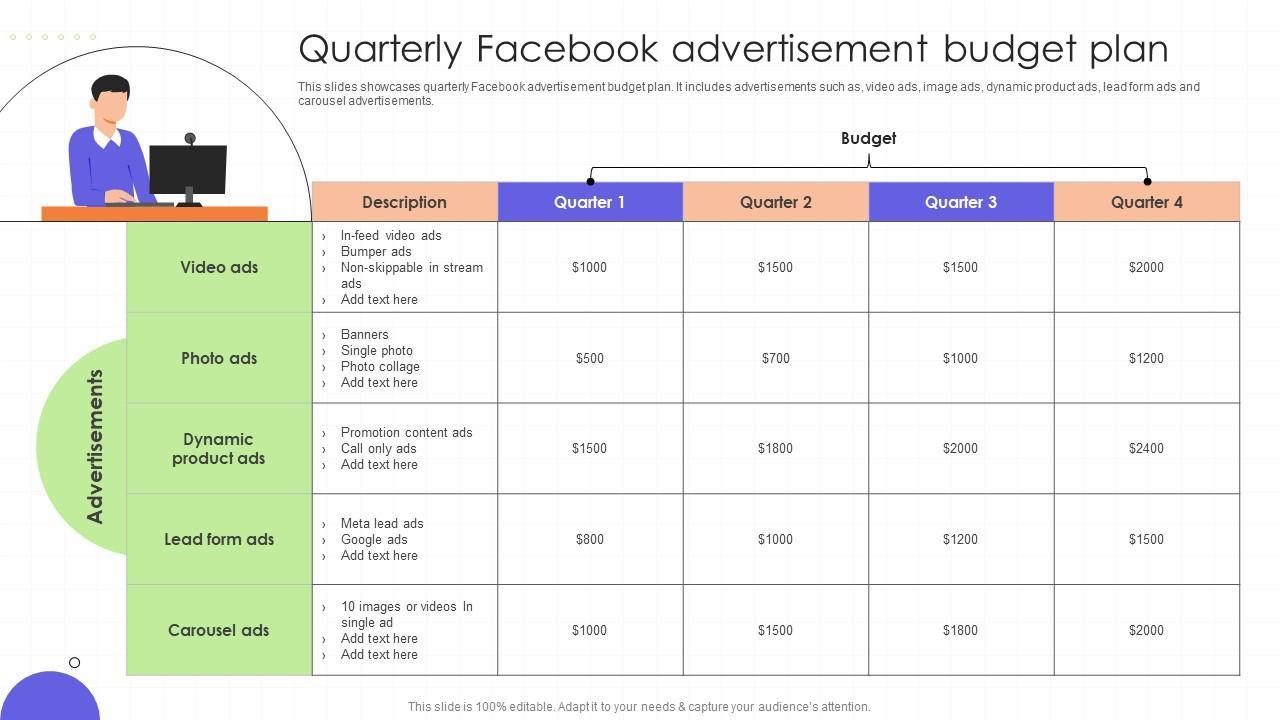 Quarterly Facebook advertisement budget plan

This slides showcases quarterly Facebook advertisement budget plan. It includes advertisements such as, video ads, image ads, dynamic product ads, lead form ads and carousel advertisements.

Budget

Advertisements

| | Description | Quarter 1 | Quarter 2 | Quarter 3 | Quarter 4 |
|---|---|---|---|---|---|
| Video ads | › In-feed video ads › Bumper ads › Non-skippable in stream ads › Add text here | \$1000 | \$1500 | \$1500 | \$2000 |
| Photo ads | › Banners › Single photo › Photo collage › Add text here | \$500 | \$700 | \$1000 | \$1200 |
| Dynamic product ads | › Promotion content ads › Call only ads › Add text here | \$1500 | \$1800 | \$2000 | \$2400 |
| Lead form ads | › Meta lead ads › Google ads › Add text here | \$800 | \$1000 | \$1200 | \$1500 |
| Carousel ads | › 10 images or videos In single ad › Add text here › Add text here | \$1000 | \$1500 | \$1800 | \$2000 |

This slide is 100% editable. Adapt it to your needs & capture your audience's attention.